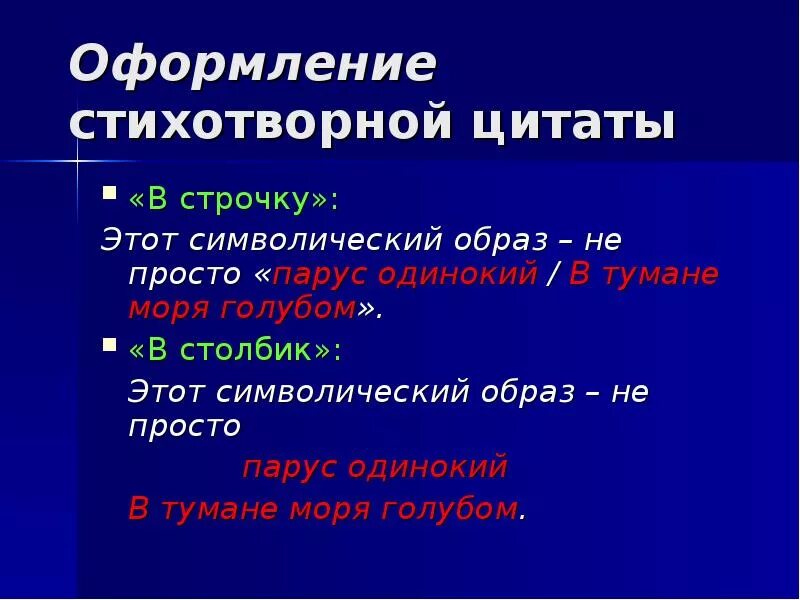 Оформление стихотворной цитаты

«В строчку»:

Этот символический образ – не просто «парус одинокий / В тумане моря голубом».

«В столбик»:

Этот символический образ – не просто

парус одинокий

В тумане моря голубом.